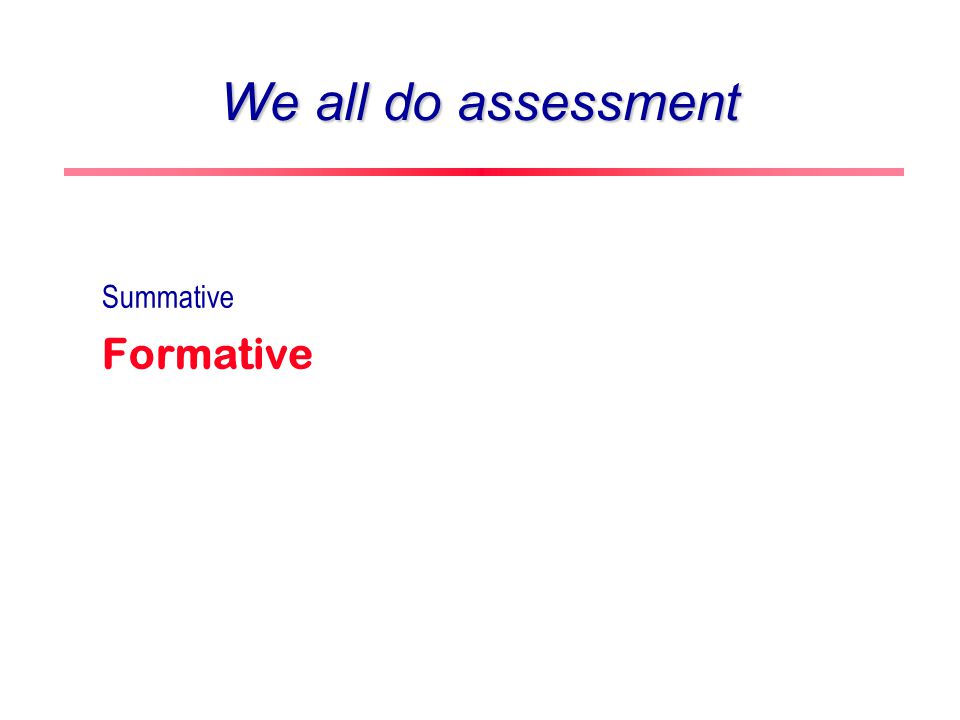 We all do assessment

Summative

Formative